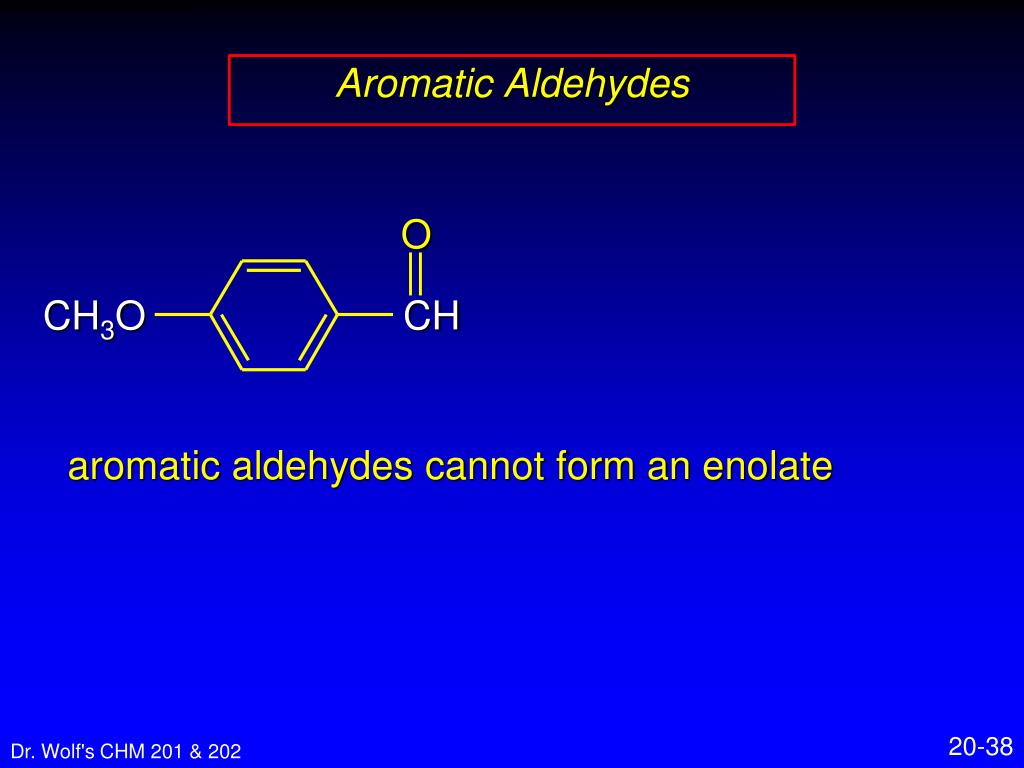 Aromatic Aldehydes

O

$CH_3O$

CH

aromatic aldehydes cannot form an enolate

Dr. Wolf's CHM 201 & 202

20-38